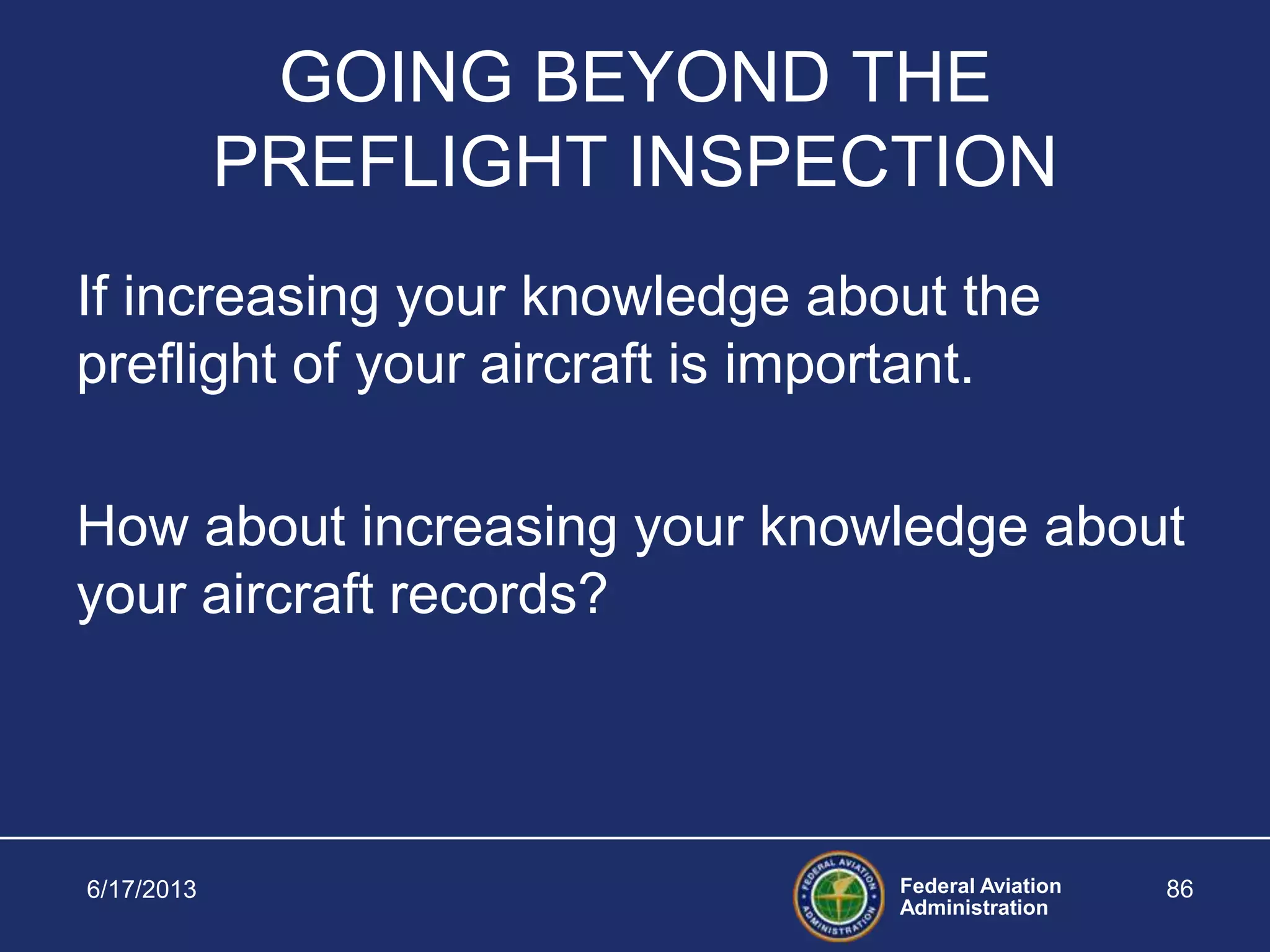 GOING BEYOND THE PREFLIGHT INSPECTION

If increasing your knowledge about the preflight of your aircraft is important.

How about increasing your knowledge about your aircraft records?

6/17/2013

FEDERAL AVIATION ADMINISTRATION

Federal Aviation Administration

86